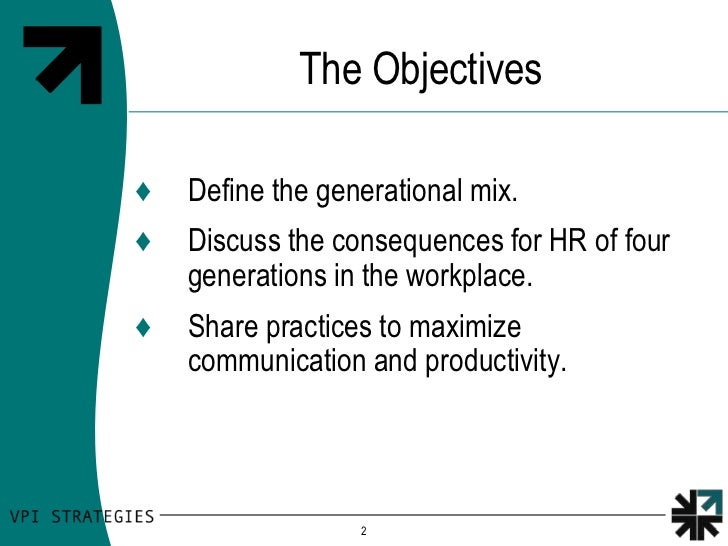 The Objectives

♦ Define the generational mix.

♦ Discuss the consequences for HR of four generations in the workplace.

♦ Share practices to maximize communication and productivity.

VPI STRATEGIES

2